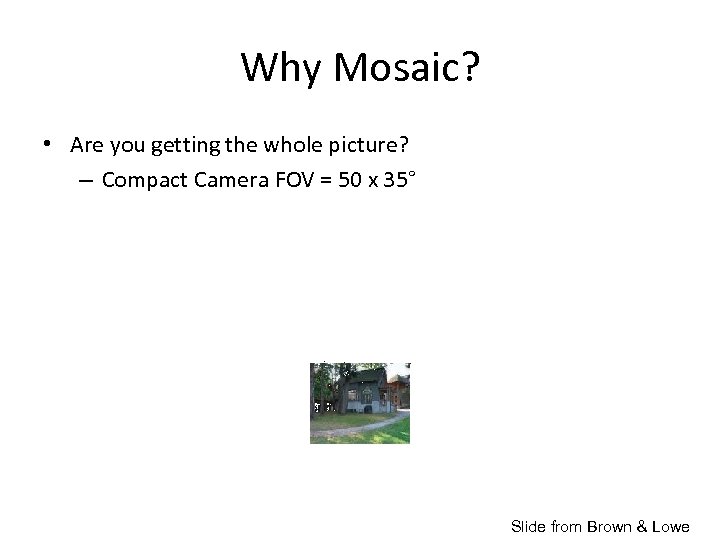 Why Mosaic?

• Are you getting the whole picture?
– Compact Camera FOV = 50 x 35°

Slide from Brown & Lowe